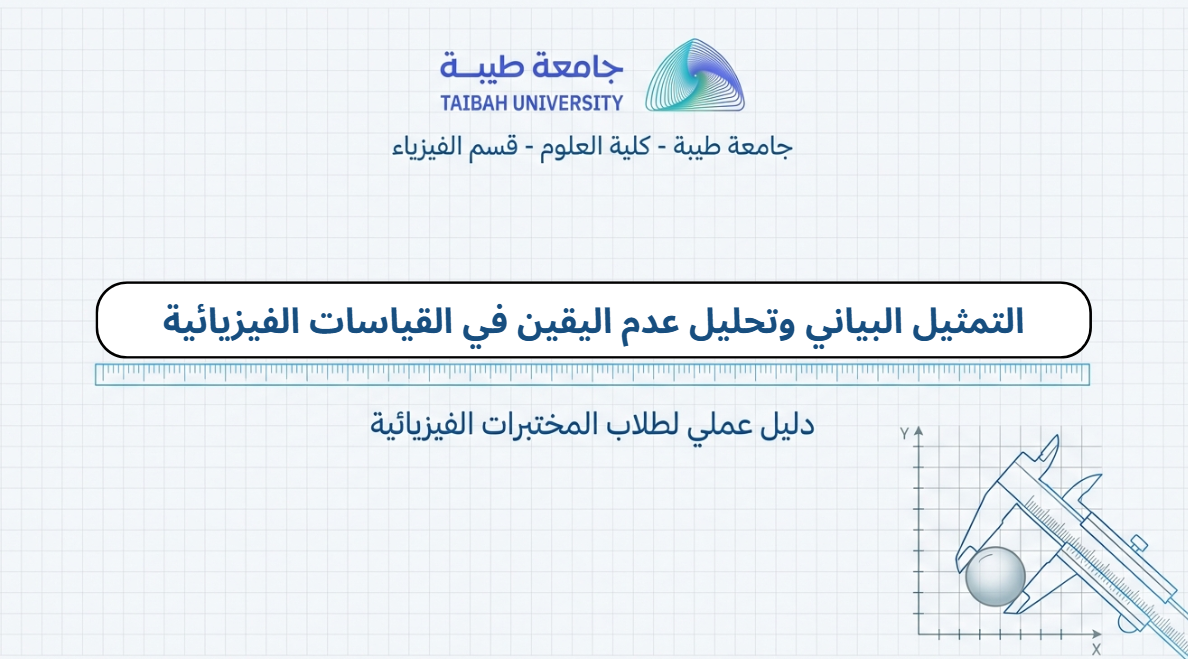 جامعة طيبة
TAIBAH UNIVERSITY

جامعة طيبة - كلية العلوم - قسم الفيزياء

التمثيل البياني وتحليل عدم اليقين في القياسات الفيزيائية

دليل عملي لطلاب المختبرات الفيزيائية

Y
X